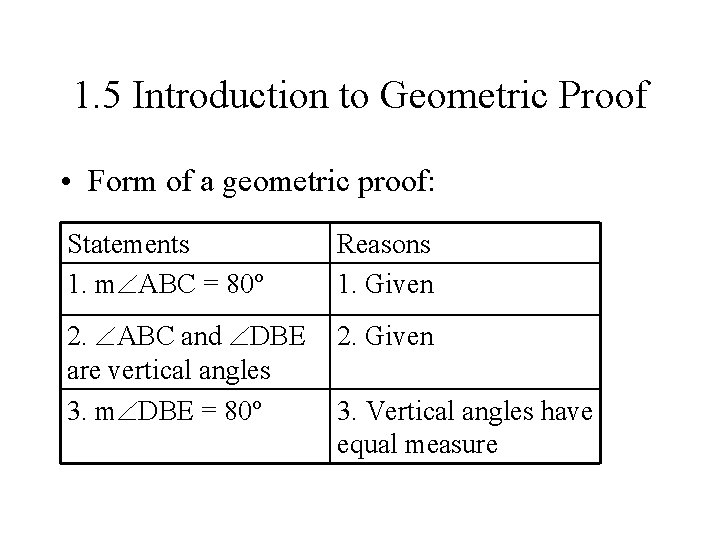 1.5 Introduction to Geometric Proof

• Form of a geometric proof:

| Statements | Reasons |
|---|---|
| 1. $m\angle ABC = 80^\circ$ | 1. Given |
| 2. $\angle ABC$ and $\angle DBE$ are vertical angles | 2. Given |
| 3. $m\angle DBE = 80^\circ$ | 3. Vertical angles have equal measure |